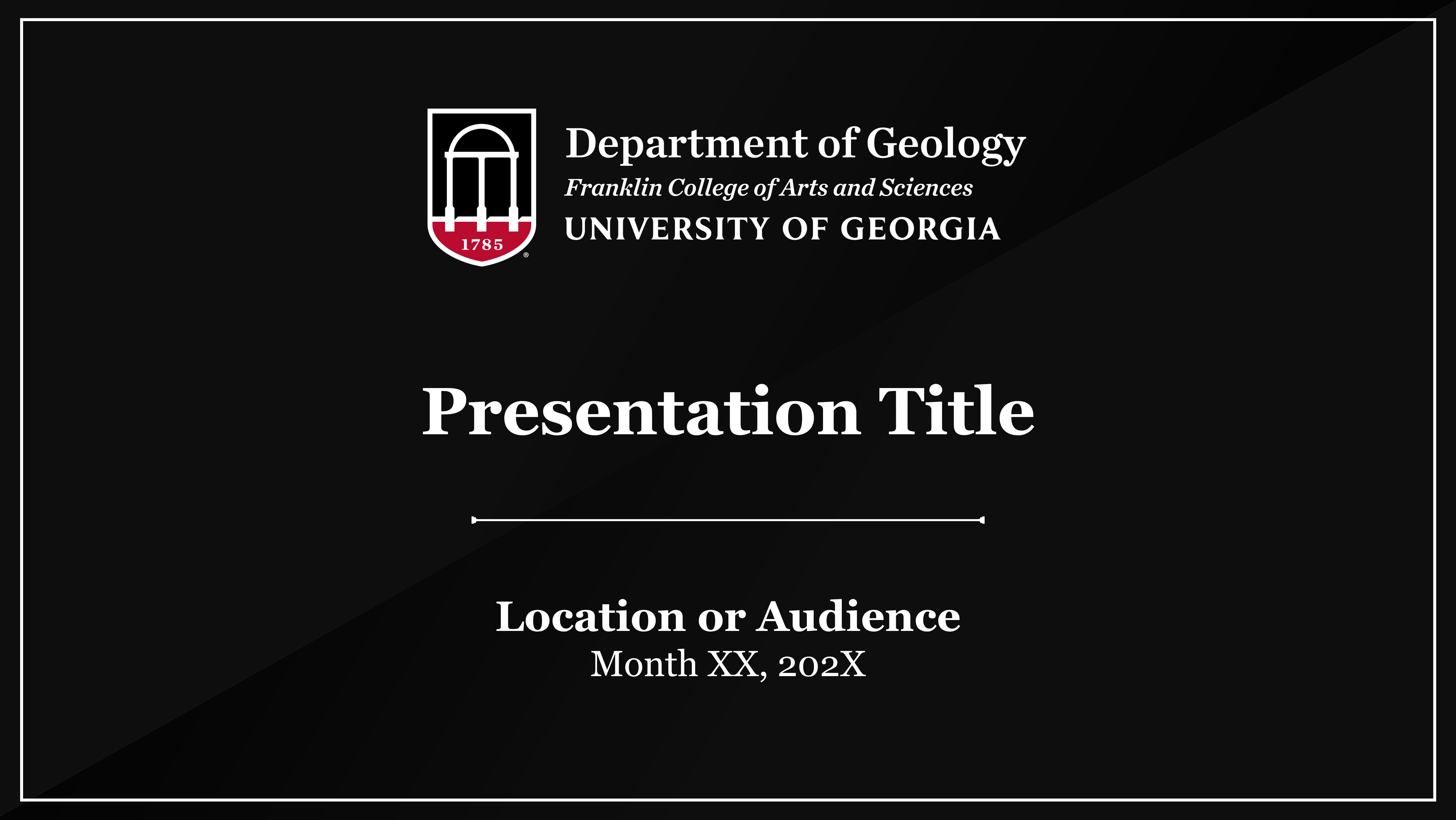 1785

Department of Geology
Franklin College of Arts and Sciences
UNIVERSITY OF GEORGIA

Presentation Title

Location or Audience
Month XX, 202X